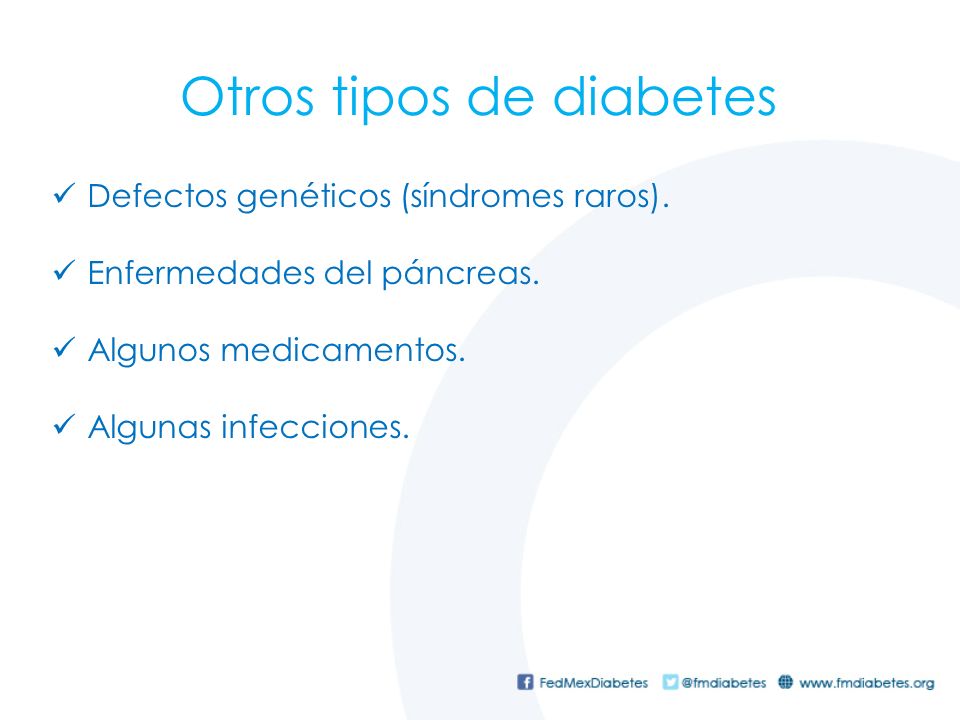 Otros tipos de diabetes

✓ Defectos genéticos (síndromes raros).

✓ Enfermedades del páncreas.

✓ Algunos medicamentos.

✓ Algunas infecciones.

FedMexDiabetes @fmdiabetes www.fmdiabetes.org